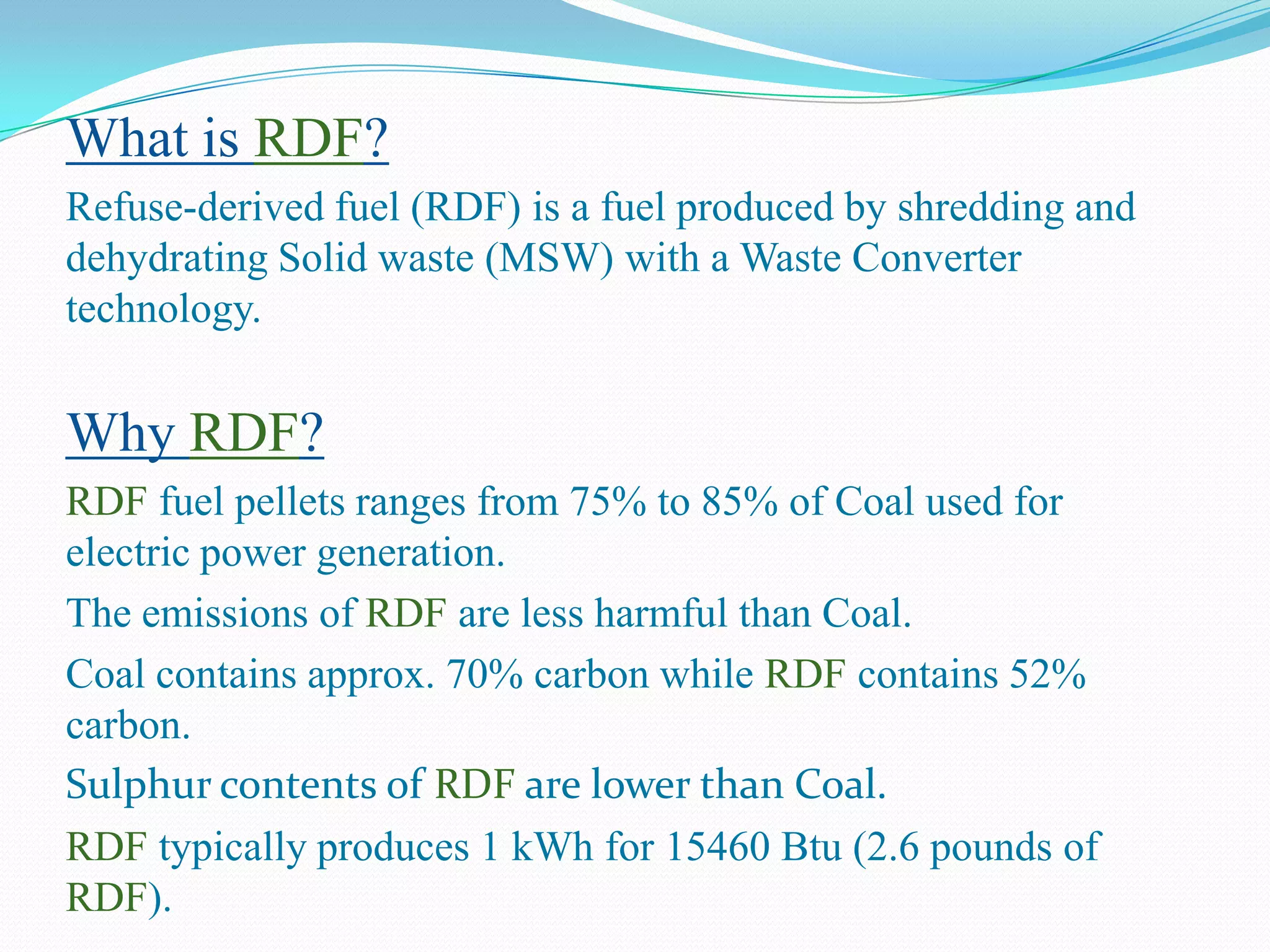 What is RDF?

Refuse-derived fuel (RDF) is a fuel produced by shredding and dehydrating Solid waste (MSW) with a Waste Converter technology.

Why RDF?

RDF fuel pellets ranges from 75% to 85% of Coal used for electric power generation.

The emissions of RDF are less harmful than Coal.

Coal contains approx. 70% carbon while RDF contains 52% carbon.

Sulphur contents of RDF are lower than Coal.

RDF typically produces 1 kWh for 15460 Btu (2.6 pounds of RDF).